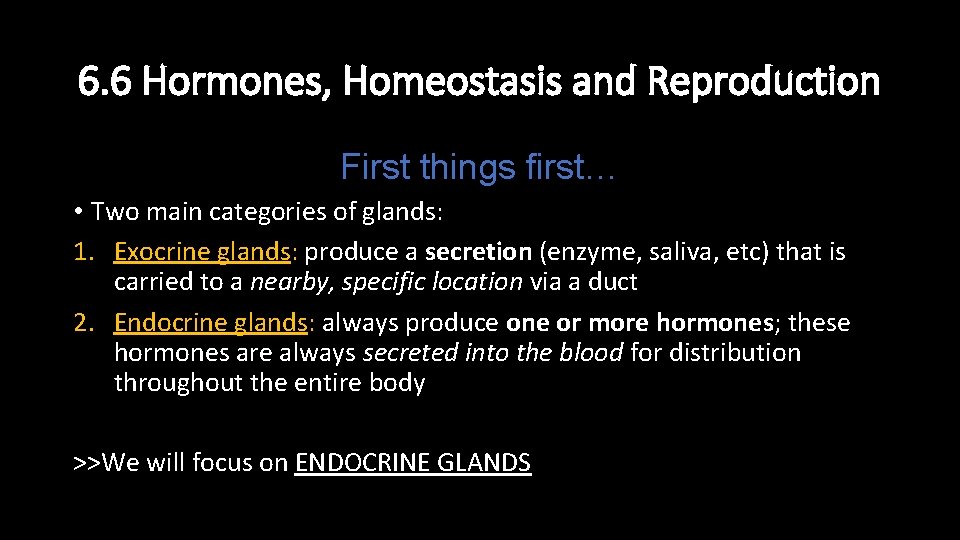 6.6 Hormones, Homeostasis and Reproduction

First things first…

• Two main categories of glands:

1. Exocrine glands: produce a secretion (enzyme, saliva, etc) that is carried to a nearby, specific location via a duct

2. Endocrine glands: always produce one or more hormones; these hormones are always secreted into the blood for distribution throughout the entire body

>>We will focus on ENDOCRINE GLANDS